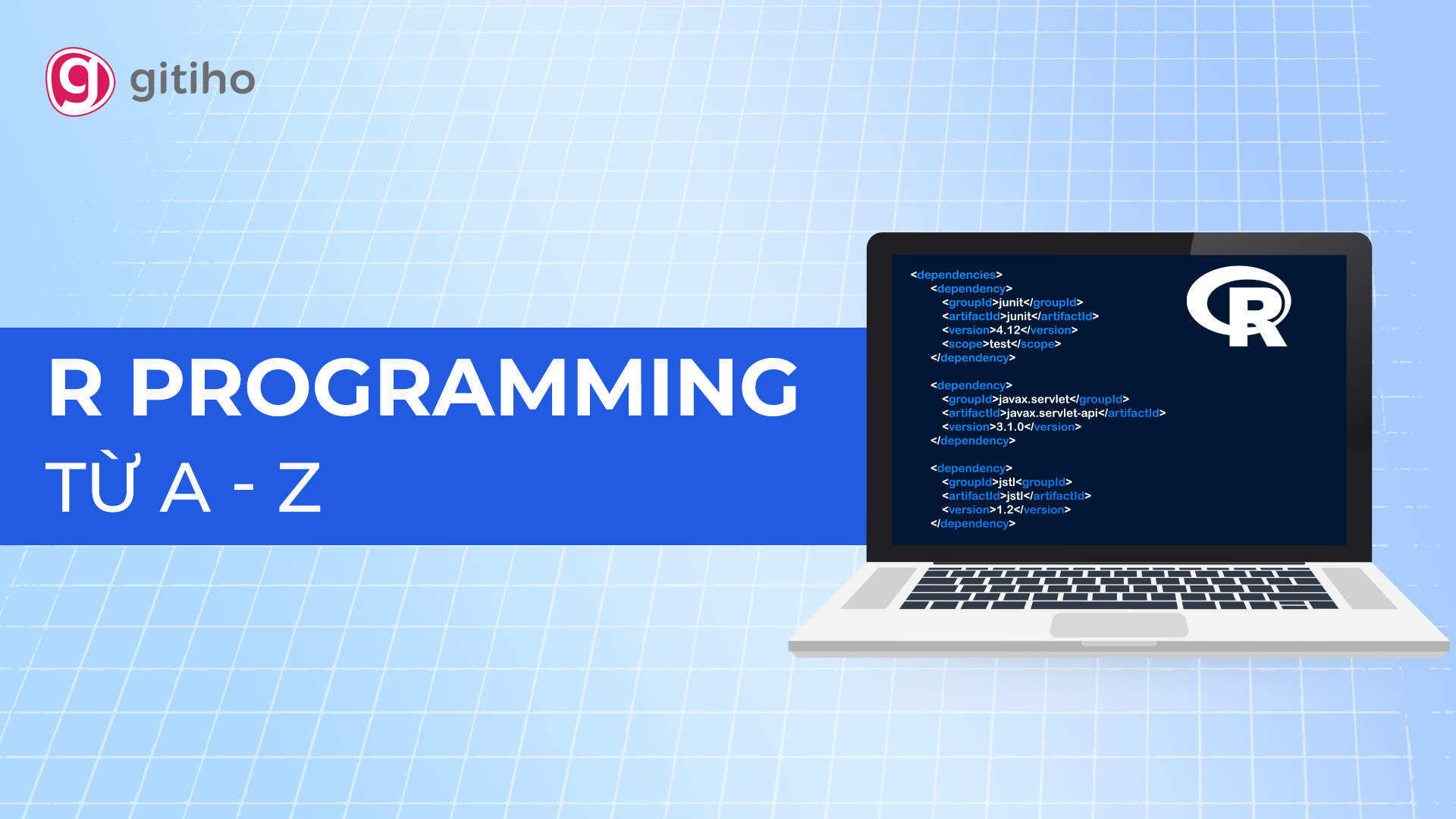 gitiho

R PROGRAMMING
TỪ A - Z

<dependencies>
<dependency>
<groupId>junit</groupId>
<artifactId>junit</artifactId>
<version>4.12</version>
<scope>test</scope>
</dependency>

<dependency>
<groupId>javax.servlet</groupId>
<artifactId>javax.servlet-api</artifactId>
<version>3.1.0</version>
</dependency>

<dependency>
<groupId>jstl<groupId>
<artifactId>jstl</artifactId>
<version>1.2</version>
</dependency>

R